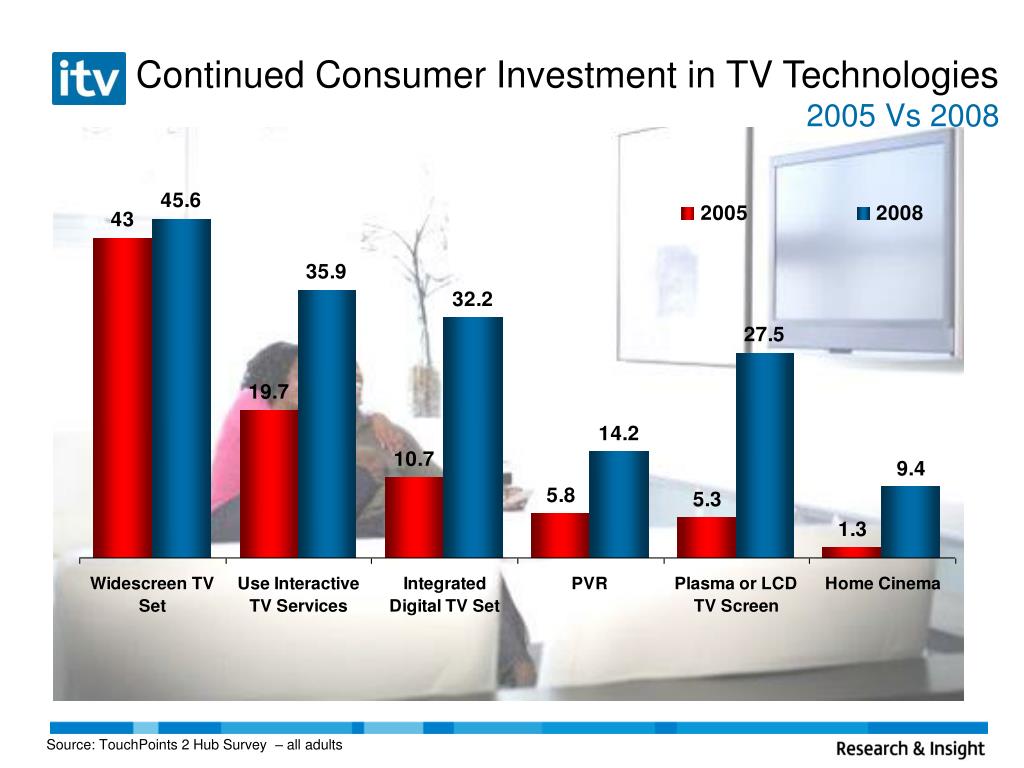 itv Continued Consumer Investment in TV Technologies
2005 Vs 2008

2005 2008

43 45.6
19.7 35.9
10.7 32.2
5.8 14.2
5.3 27.5
1.3 9.4

Widescreen TV Set
Use Interactive TV Services
Integrated Digital TV Set
PVR
Plasma or LCD TV Screen
Home Cinema

Source: TouchPoints 2 Hub Survey – all adults

Research & Insight